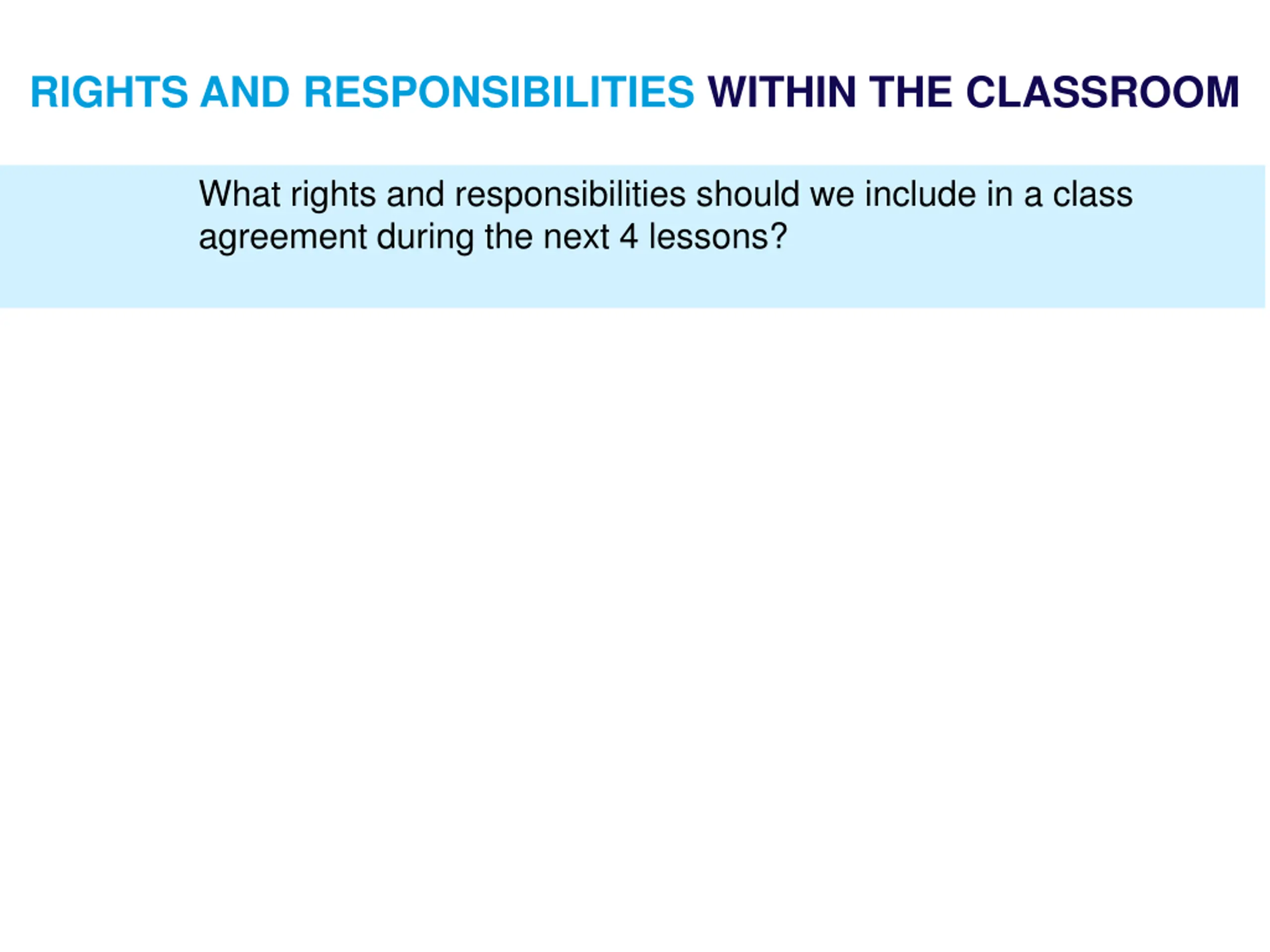 RIGHTS AND RESPONSIBILITIES WITHIN THE CLASSROOM

What rights and responsibilities should we include in a class agreement during the next 4 lessons?